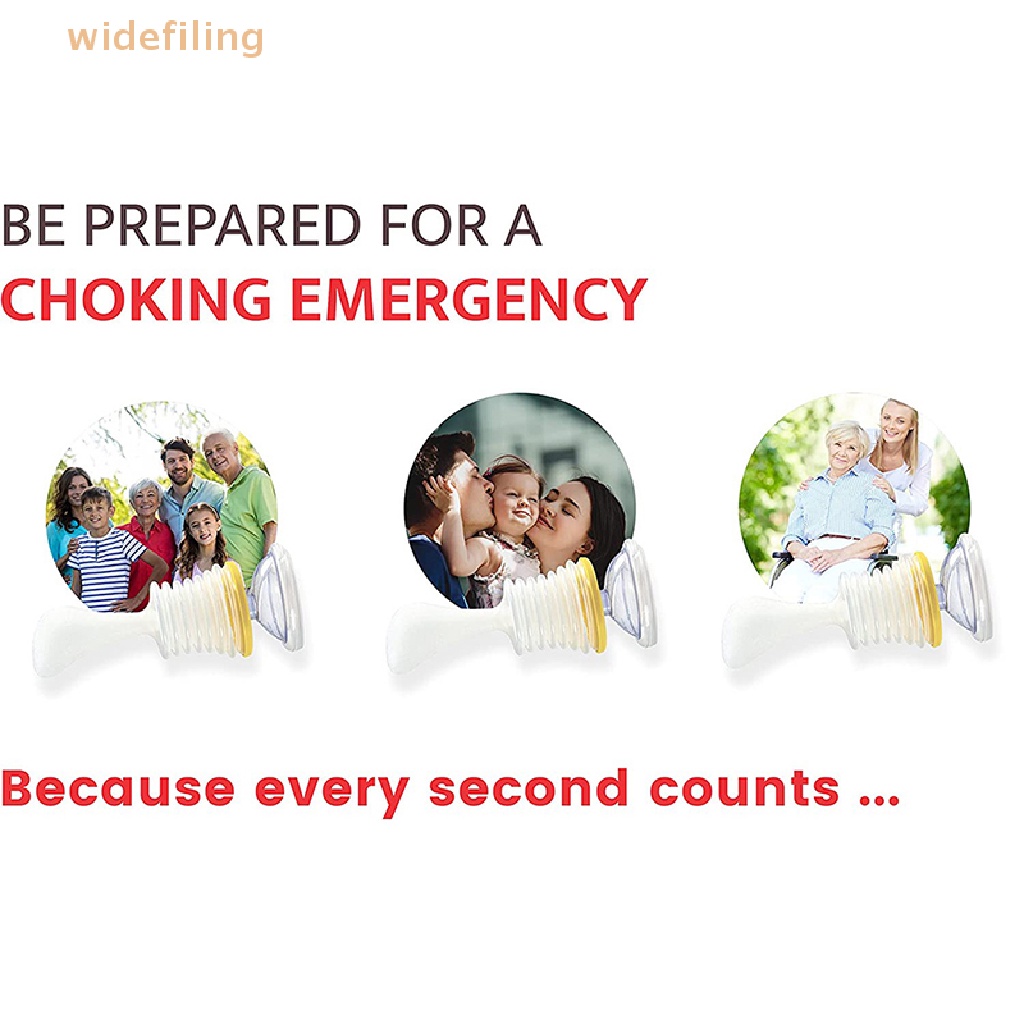 widefiling

BE PREPARED FOR A
CHOKING EMERGENCY

Because every second counts ...